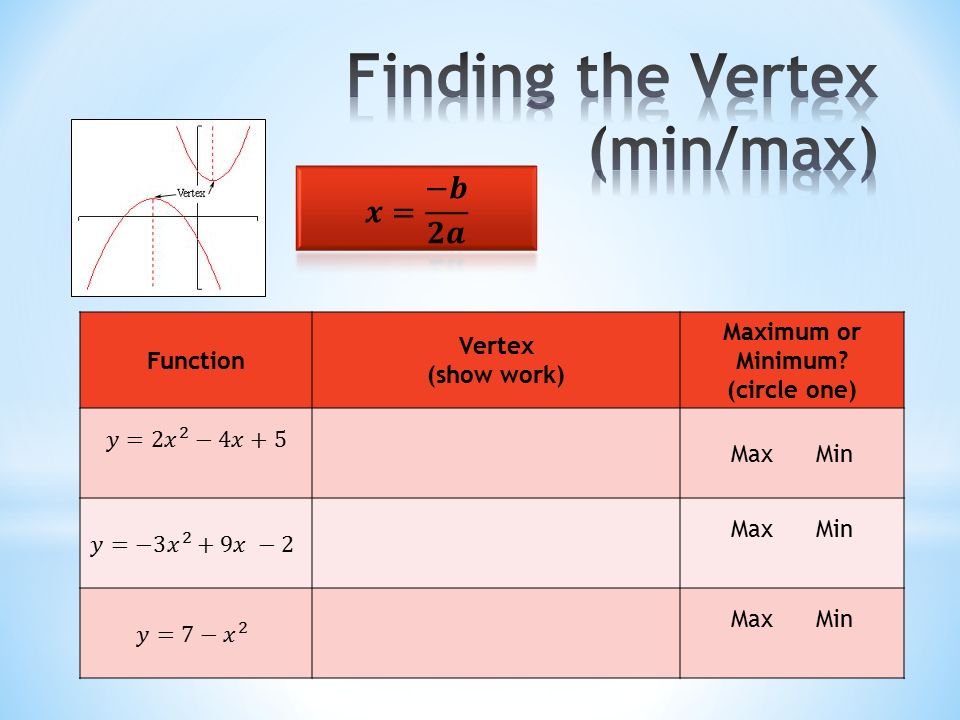 Finding the Vertex (min/max)

Vertex

$x = \frac{-b}{2a}$

| Function | Vertex (show work) | Maximum or Minimum? (circle one) |
|---|---|---|
| $y = 2x^2 - 4x + 5$ | | Max Min |
| $y = -3x^2 + 9x - 2$ | | Max Min |
| $y = 7 - x^2$ | | Max Min |